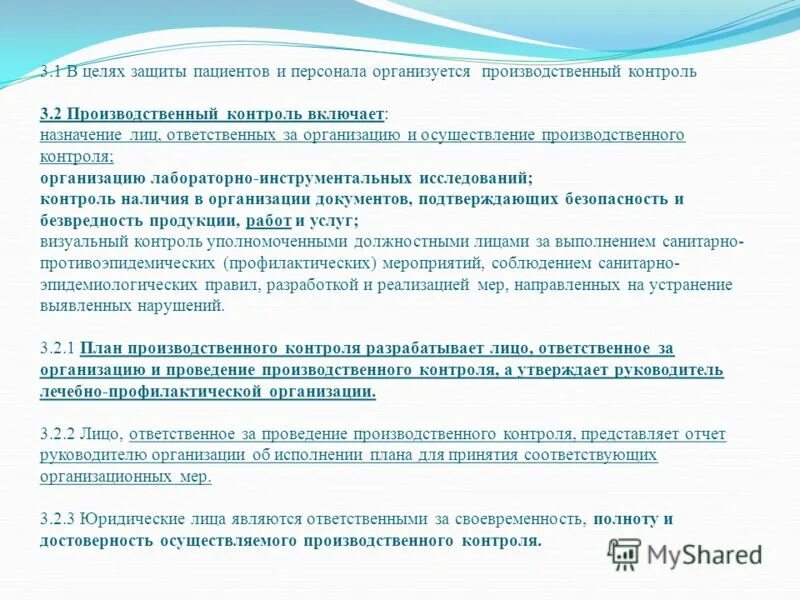 3.1 В целях защиты пациентов и персонала организуется производственный контроль

3.2 Производственный контроль включает:
назначение лиц, ответственных за организацию и осуществление производственного контроля;
организацию лабораторно-инструментальных исследований;
контроль наличия в организации документов, подтверждающих безопасность и безвредность продукции, работ и услуг;
визуальный контроль уполномоченными должностными лицами за выполнением санитарно-противоэпидемических (профилактических) мероприятий, соблюдением санитарно-эпидемиологических правил, разработкой и реализацией мер, направленных на устранение выявленных нарушений.

3.2.1 План производственного контроля разрабатывает лицо, ответственное за организацию и проведение производственного контроля, а утверждает руководитель лечебно-профилактической организации.

3.2.2 Лицо, ответственное за проведение производственного контроля, представляет отчет руководителю организации об исполнении плана для принятия соответствующих организационных мер.

3.2.3 Юридические лица являются ответственными за своевременность, полноту и достоверность осуществляемого производственного контроля.

MyShared